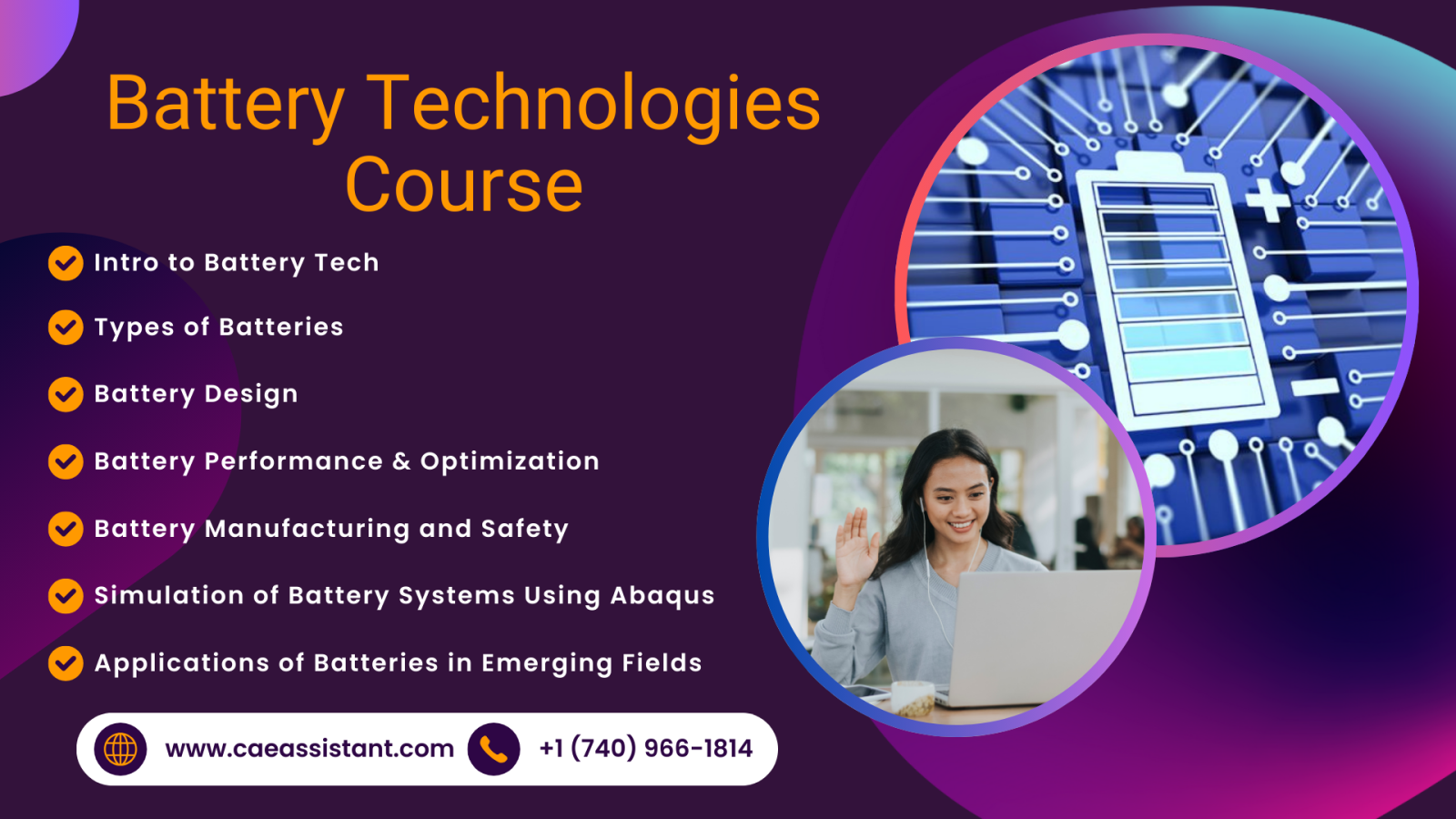 Battery Technologies Course

Intro to Battery Tech

Types of Batteries

Battery Design

Battery Performance & Optimization

Battery Manufacturing and Safety

Simulation of Battery Systems Using Abaqus

Applications of Batteries in Emerging Fields

www.caeassistant.com +1 (740) 966-1814